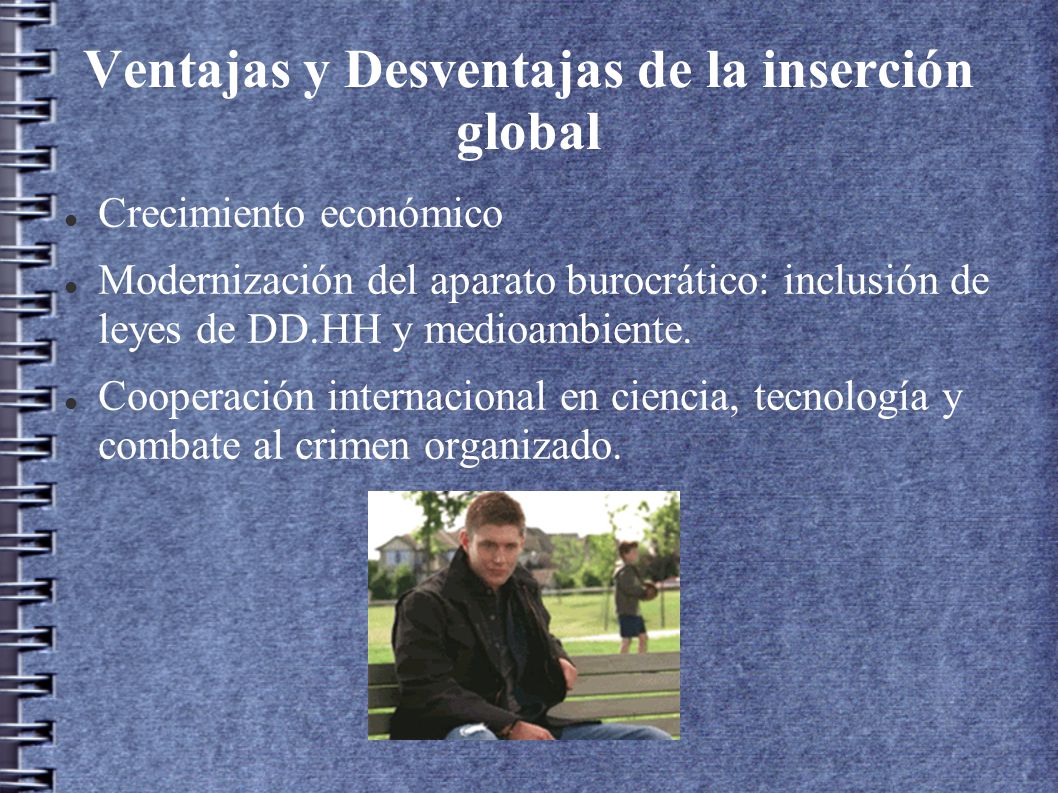 Ventajas y Desventajas de la inserción global

- Crecimiento económico
- Modernización del aparato burocrático: inclusión de leyes de DD.HH y medioambiente.
- Cooperación internacional en ciencia, tecnología y combate al crimen organizado.